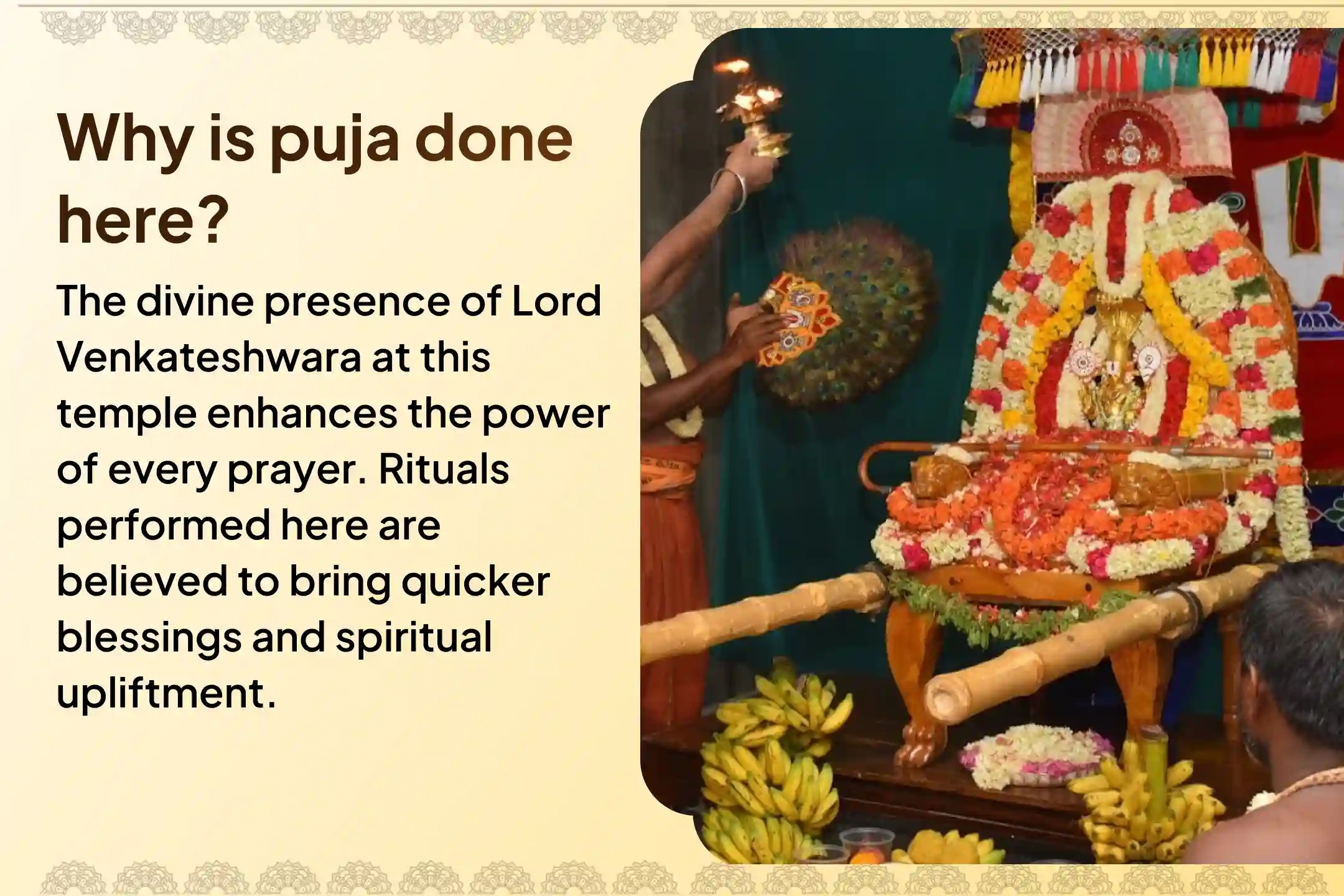 Why is puja done here?

The divine presence of Lord Venkateshwara at this temple enhances the power of every prayer. Rituals performed here are believed to bring quicker blessings and spiritual upliftment.